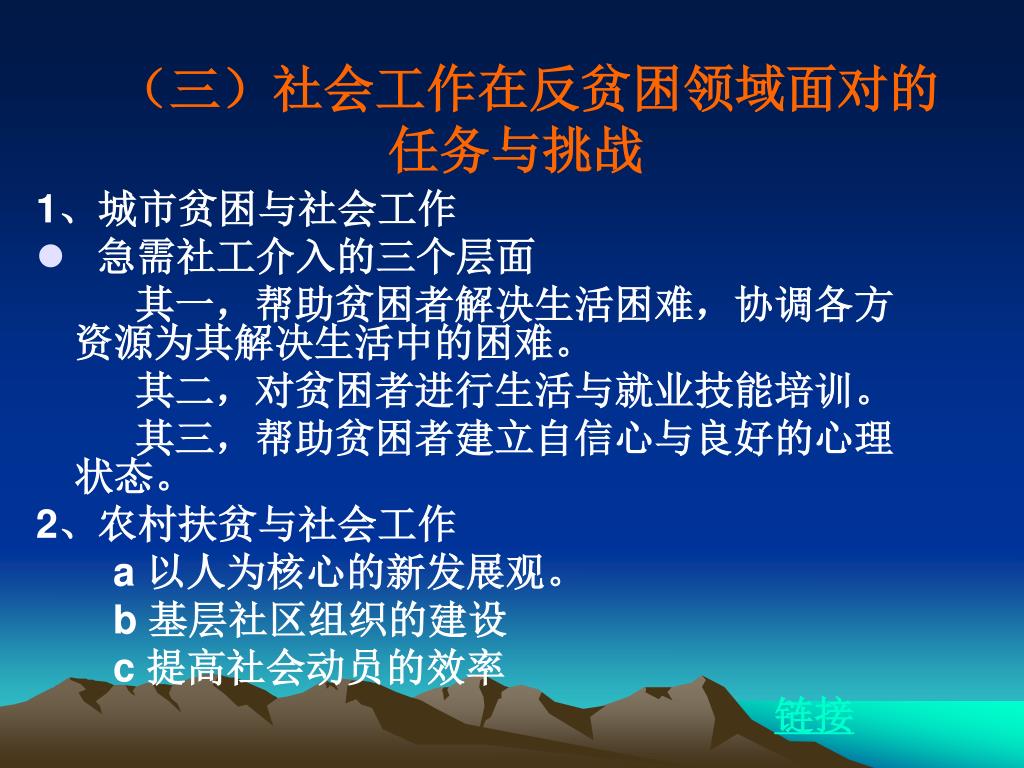 （三）社会工作在反贫困领域面对的任务与挑战

1、城市贫困与社会工作

● 急需社工介入的三个层面

其一，帮助贫困者解决生活困难，协调各方资源为其解决生活中的困难。

其二，对贫困者进行生活与就业技能培训。

其三，帮助贫困者建立自信心与良好的心理状态。

2、农村扶贫与社会工作

a 以人为核心的新发展观。

b 基层社区组织的建设

c 提高社会动员的效率

链接